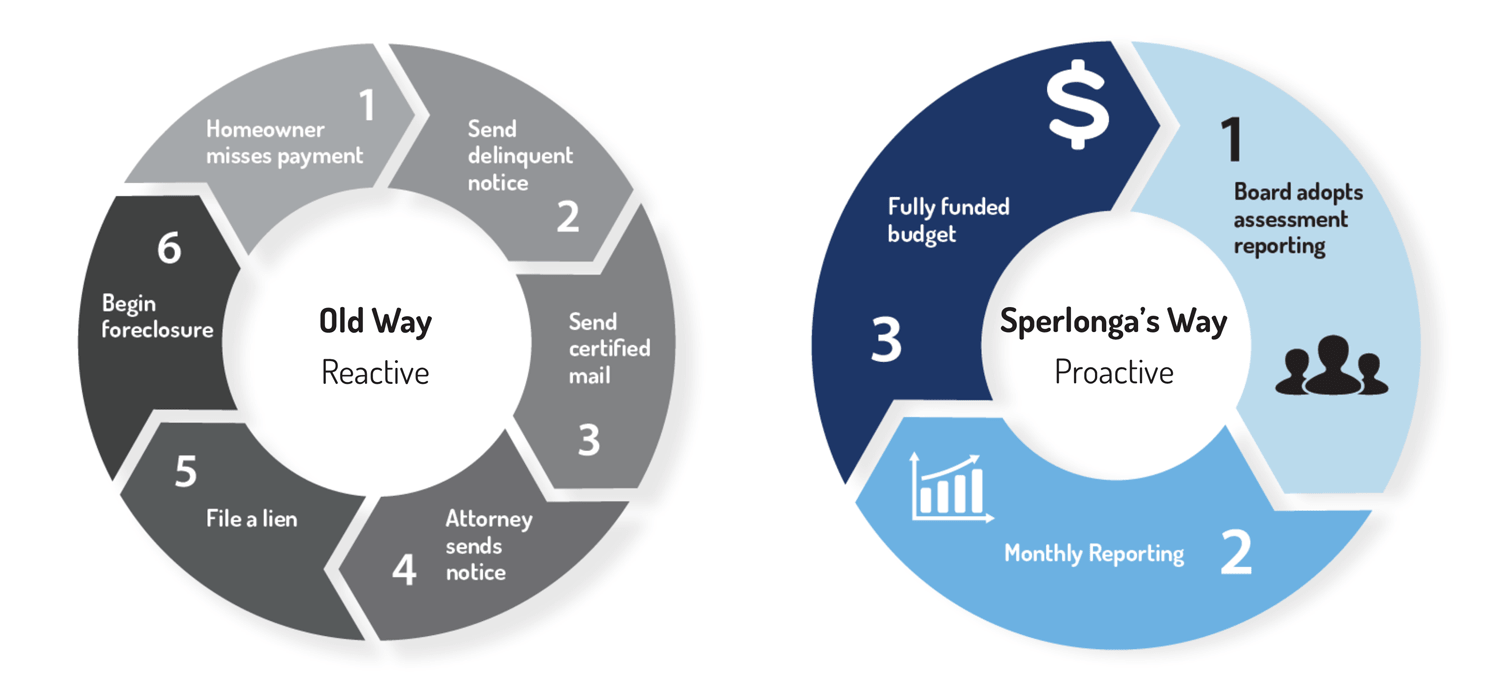 Old Way
Reactive

1
Homeowner misses payment

Send delinquent notice
2

Send certified mail
3

Attorney sends notice
4

5
File a lien

6
Begin foreclosure

Sperlonga's Way
Proactive

1
Board adopts assessment reporting

Monthly Reporting
2

$
Fully funded budget
3